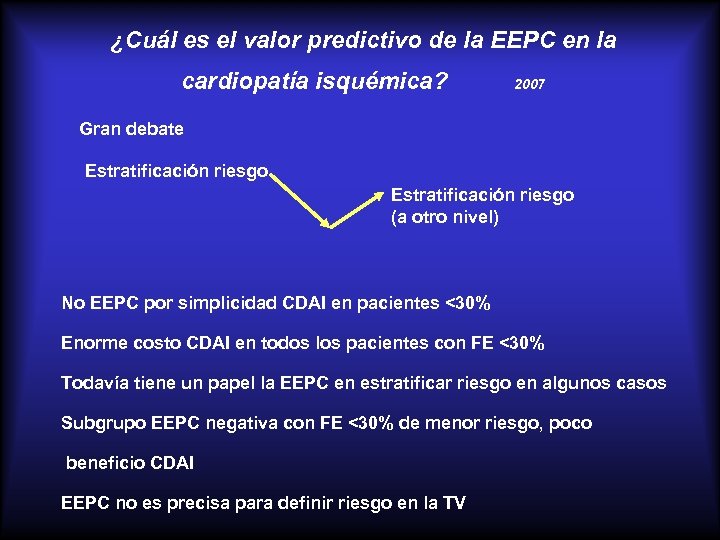 ¿Cuál es el valor predictivo de la EEPC en la cardiopatía isquémica? 2007

Gran debate

Estratificación riesgo

Estratificación riesgo (a otro nivel)

No EEPC por simplicidad CDAI en pacientes <30%

Enorme costo CDAI en todos los pacientes con FE <30%

Todavía tiene un papel la EEPC en estratificar riesgo en algunos casos

Subgrupo EEPC negativa con FE <30% de menor riesgo, poco beneficio CDAI

EEPC no es precisa para definir riesgo en la TV